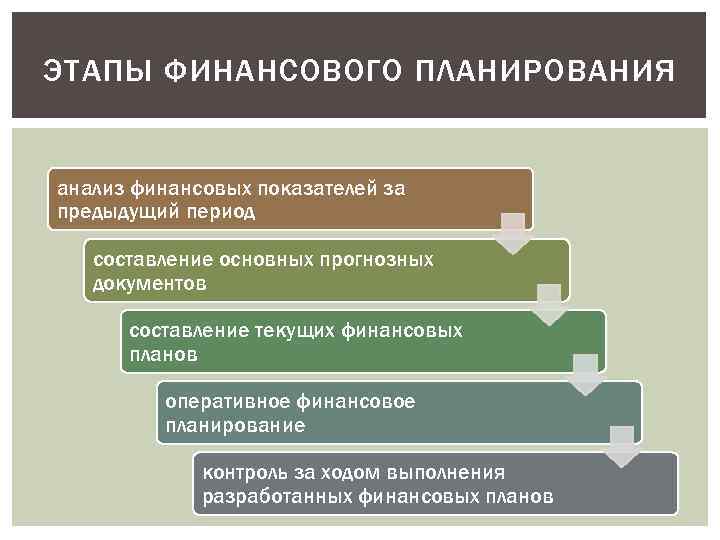 ЭТАПЫ ФИНАНСОВОГО ПЛАНИРОВАНИЯ

анализ финансовых показателей за предыдущий период

составление основных прогнозных документов

составление текущих финансовых планов

оперативное финансовое планирование

контроль за ходом выполнения разработанных финансовых планов